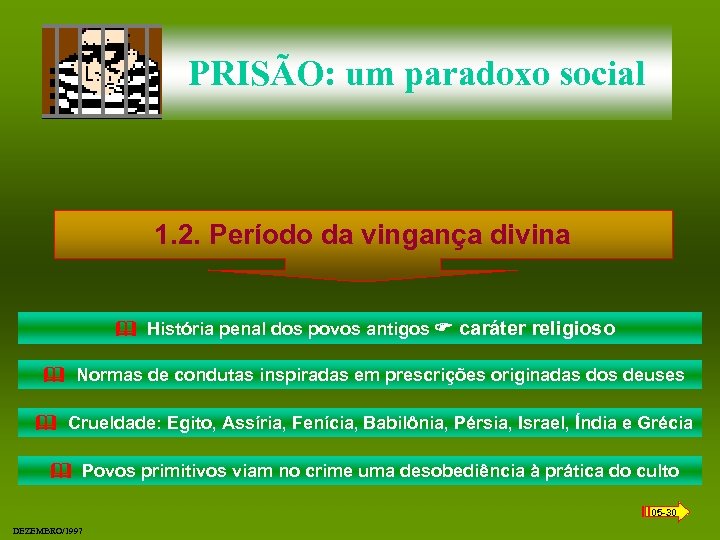 PRISÃO: um paradoxo social

1.2. Período da vingança divina

História penal dos povos antigos caráter religioso

Normas de condutas inspiradas em prescrições originadas dos deuses

Crueldade: Egito, Assíria, Fenícia, Babilônia, Pérsia, Israel, Índia e Grécia

Povos primitivos viam no crime uma desobediência à prática do culto

05-30

DEZEMBRO/1997